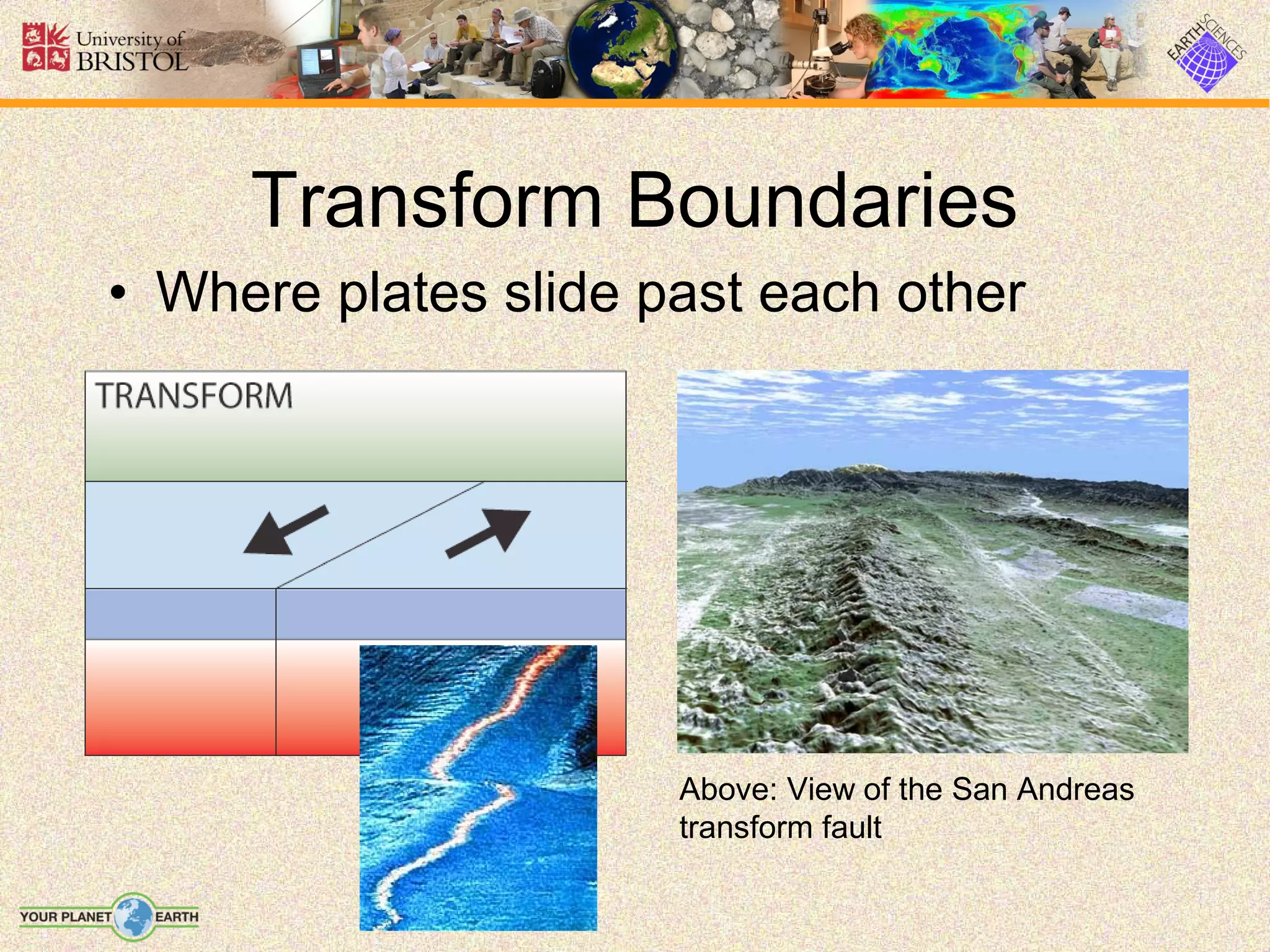 University of BRISTOL

EARTH SCIENCES

Transform Boundaries

• Where plates slide past each other

TRANSFORM

Above: View of the San Andreas transform fault

YOUR PLANET EARTH